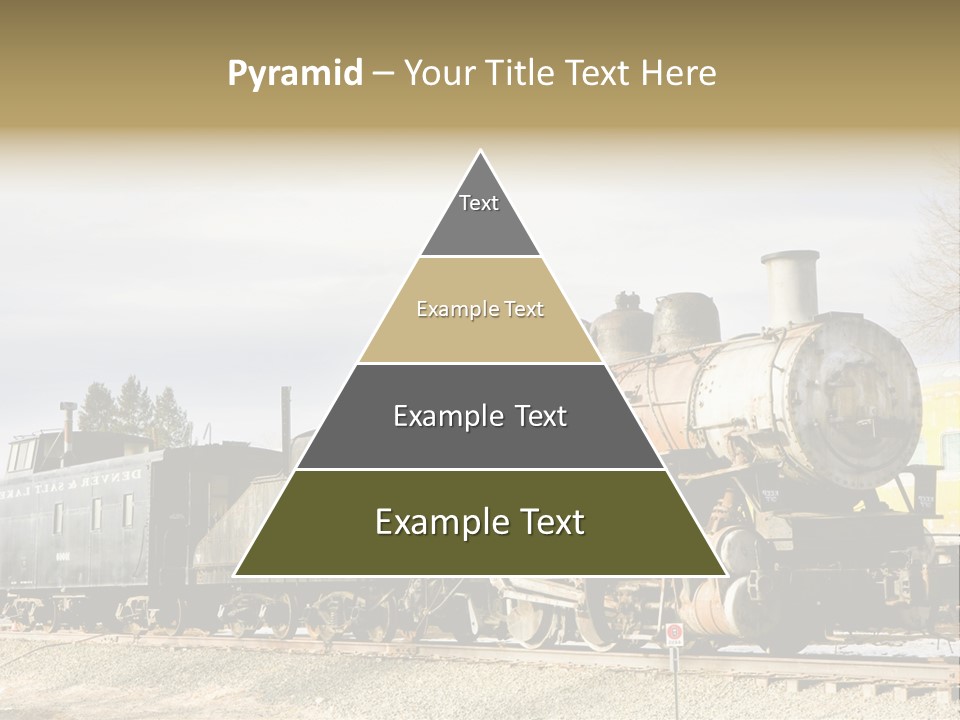 Pyramid – Your Title Text Here

Text

Example Text

Example Text

Example Text

DENVER & SALT LAKE